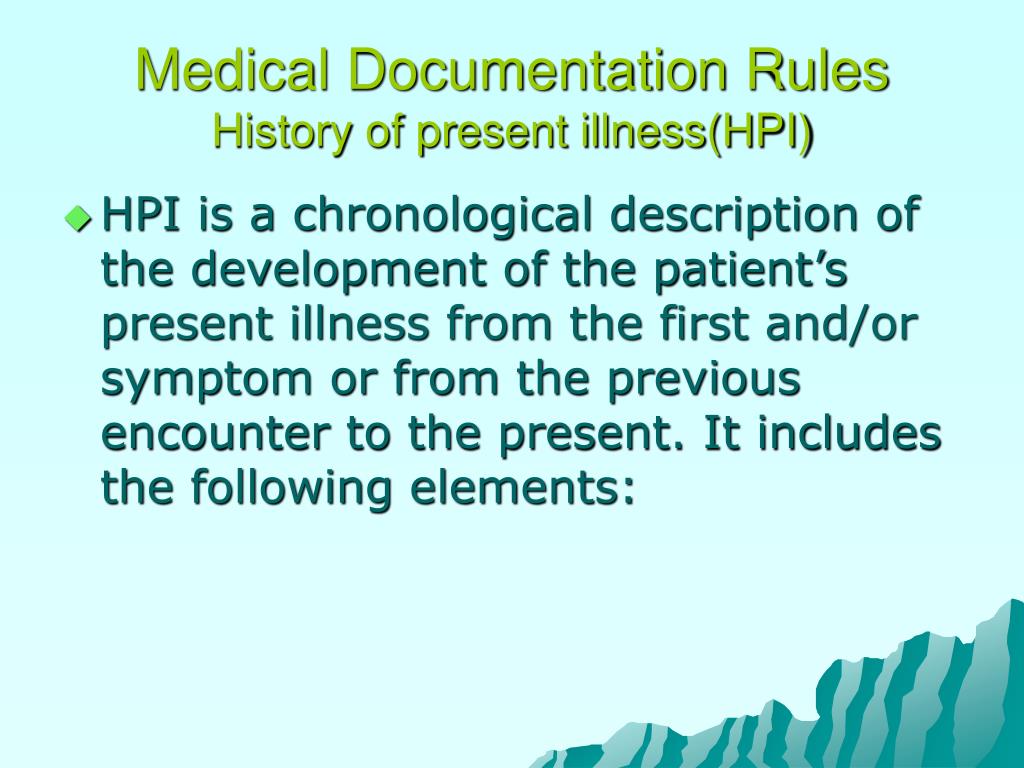 Medical Documentation Rules
History of present illness(HPI)

HPI is a chronological description of the development of the patient’s present illness from the first and/or symptom or from the previous encounter to the present. It includes the following elements: